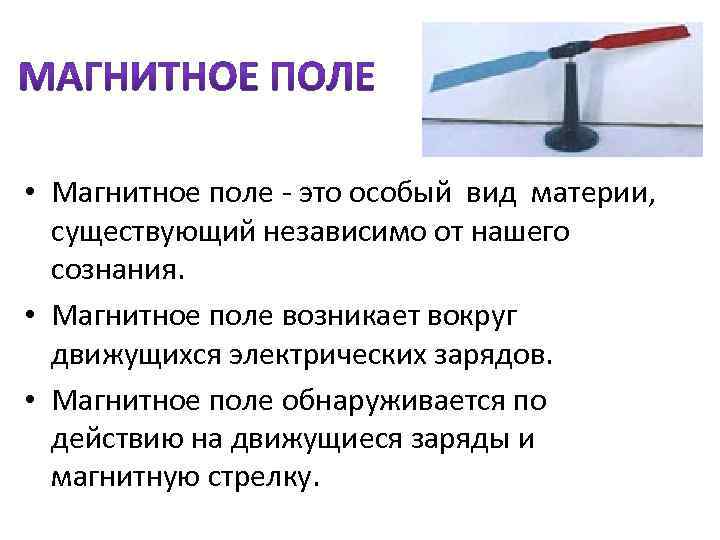 МАГНИТНОЕ ПОЛЕ

• Магнитное поле - это особый вид материи, существующий независимо от нашего сознания.

• Магнитное поле возникает вокруг движущихся электрических зарядов.

• Магнитное поле обнаруживается по действию на движущиеся заряды и магнитную стрелку.